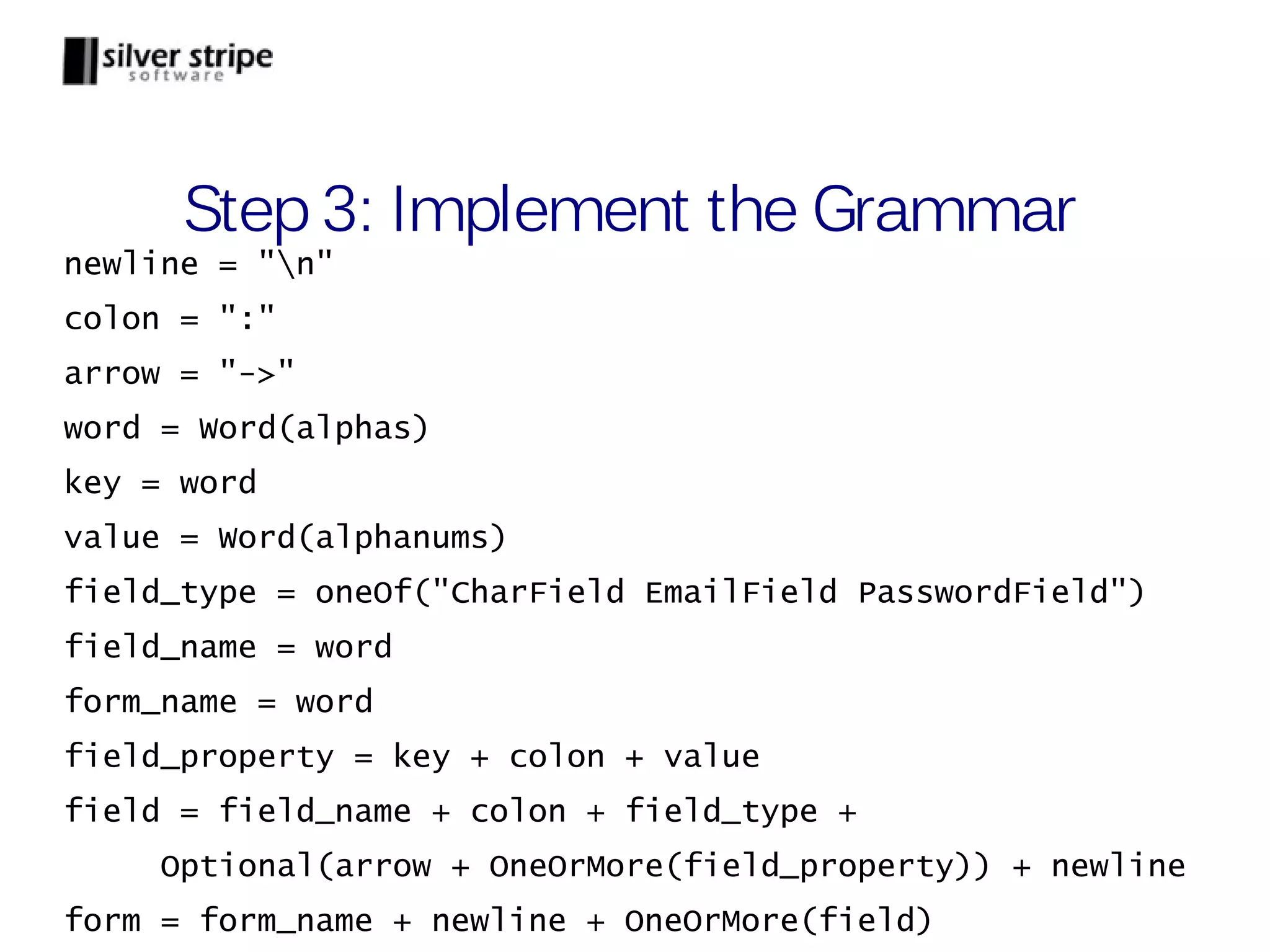 silver stripe
software

Step 3: Implement the Grammar

newline = "\n"

colon = ":"

arrow = "->"

word = Word(alphas)

key = word

value = Word(alphanums)

field_type = oneOf("CharField EmailField PasswordField")

field_name = word

form_name = word

field_property = key + colon + value

field = field_name + colon + field_type +
    Optional(arrow + OneOrMore(field_property)) + newline

form = form_name + newline + OneOrMore(field)